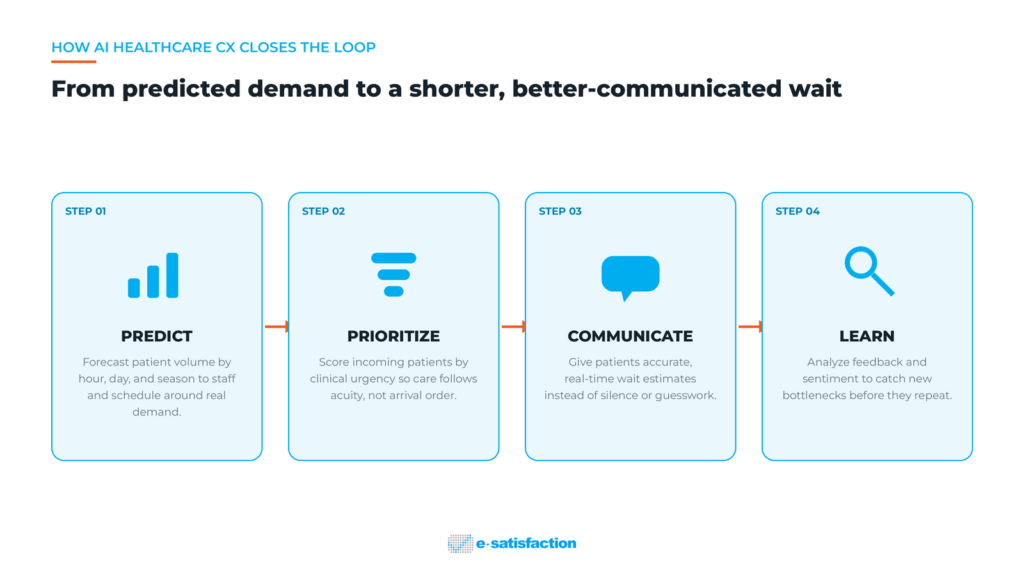 HOW AI HEALTHCARE CX CLOSES THE LOOP

From predicted demand to a shorter, better-communicated wait

STEP 01

PREDICT

Forecast patient volume by hour, day, and season to staff and schedule around real demand.

STEP 02

PRIORITIZE

Score incoming patients by clinical urgency so care follows acuity, not arrival order.

STEP 03

COMMUNICATE

Give patients accurate, real-time wait estimates instead of silence or guesswork.

STEP 04

LEARN

Analyze feedback and sentiment to catch new bottlenecks before they repeat.

e-satisfaction